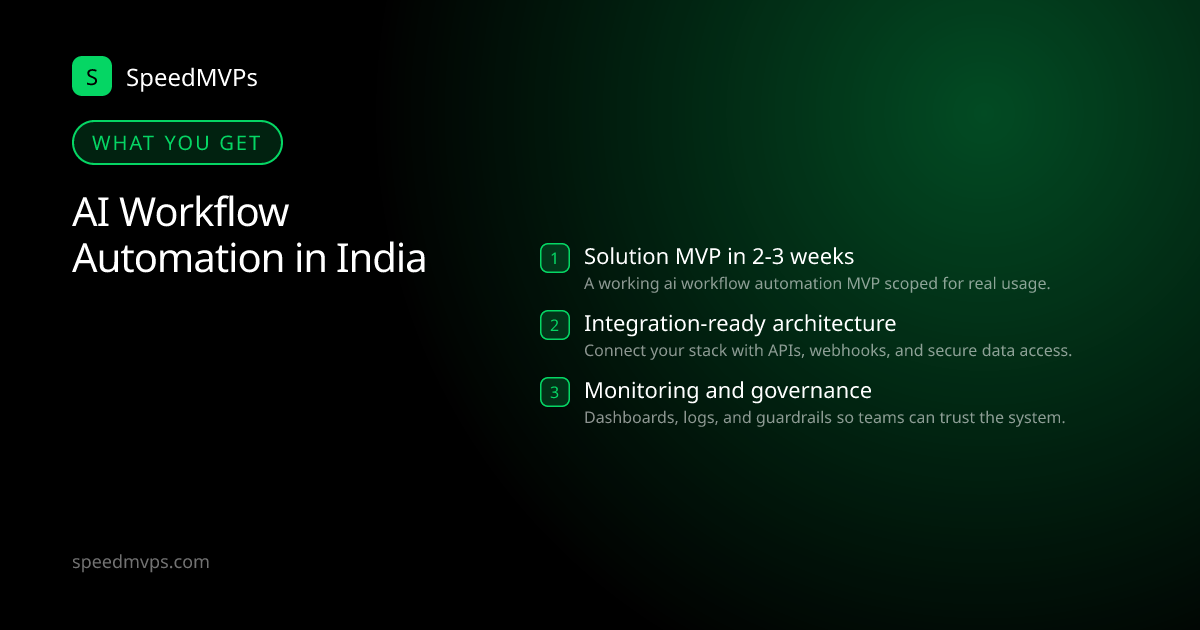 S SpeedMVPs

WHAT YOU GET

AI Workflow Automation in India

1 Solution MVP in 2-3 weeks
A working ai workflow automation MVP scoped for real usage.

2 Integration-ready architecture
Connect your stack with APIs, webhooks, and secure data access.

3 Monitoring and governance
Dashboards, logs, and guardrails so teams can trust the system.

speedmvps.com